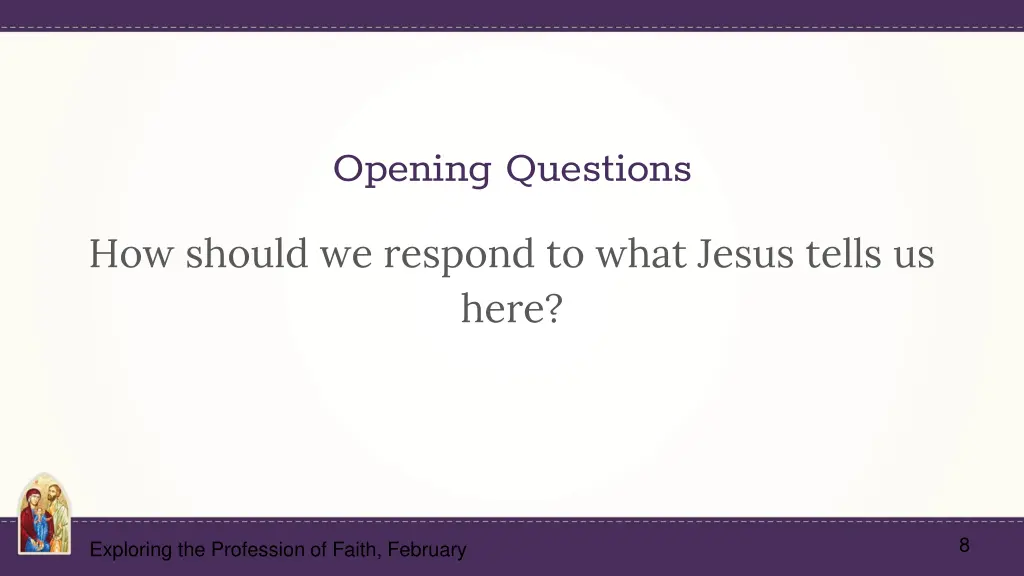 Opening Questions

How should we respond to what Jesus tells us here?

Exploring the Profession of Faith, February

8